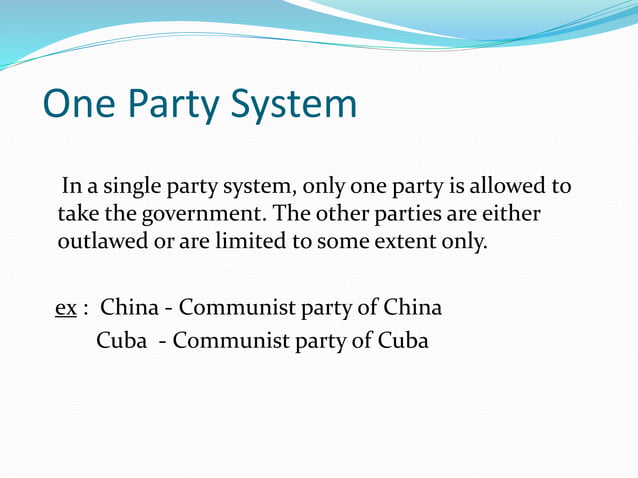 One Party System

In a single party system, only one party is allowed to take the government. The other parties are either outlawed or are limited to some extent only.

ex : China - Communist party of China
Cuba - Communist party of Cuba